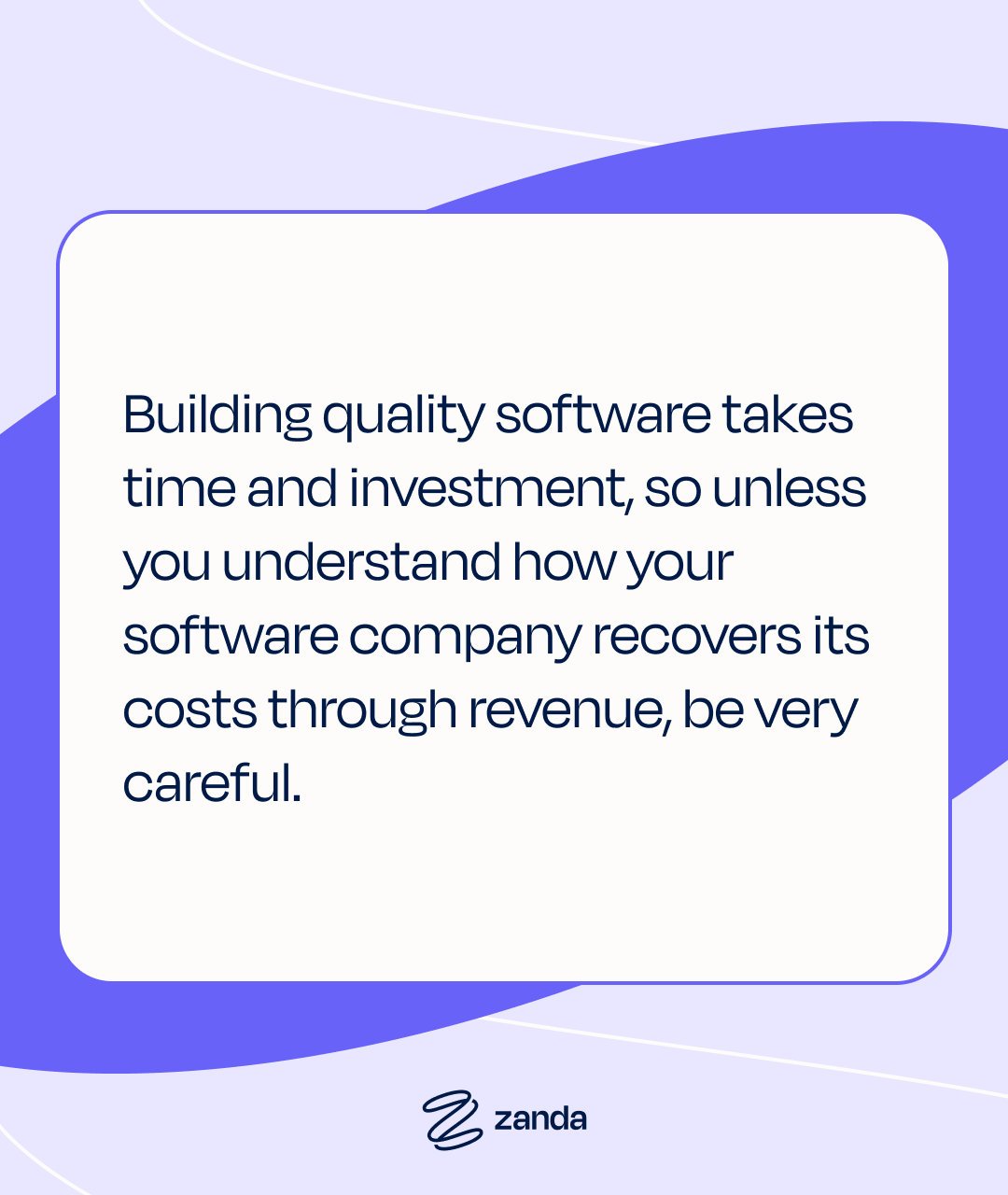 Building quality software takes time and investment, so unless you understand how your software company recovers its costs through revenue, be very careful.

zanda